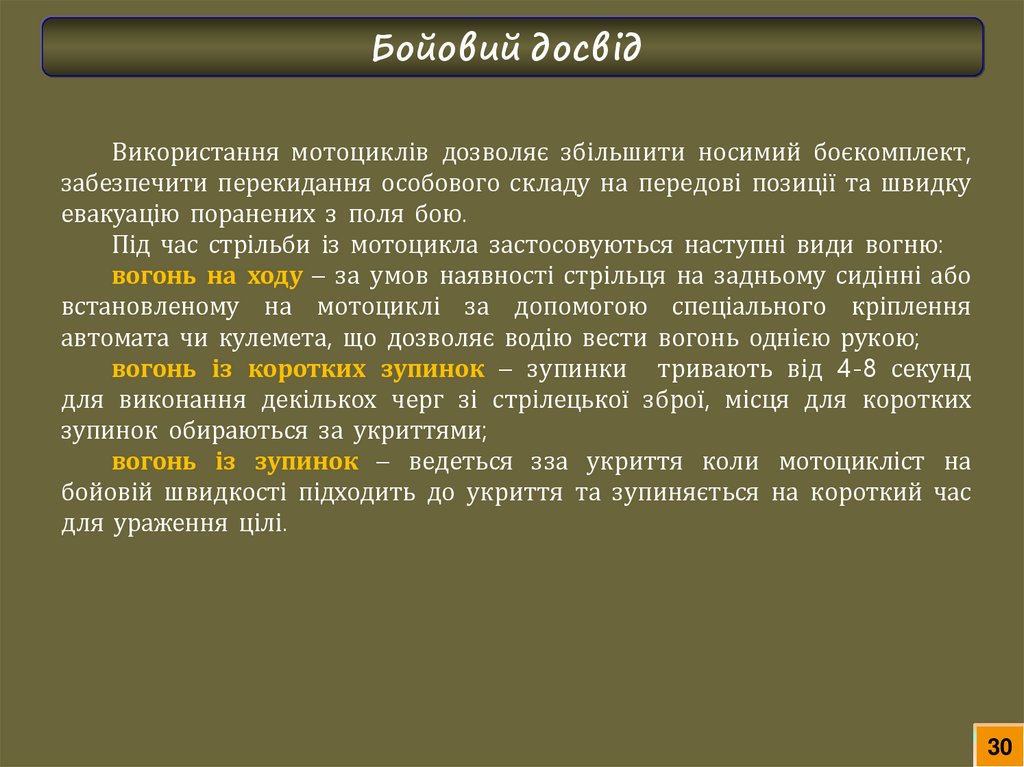 Бойовий досвід

Використання мотоциклів дозволяє збільшити носимий боєкомплект, забезпечити перекидання особового складу на передові позиції та швидку евакуацію поранених з поля бою.

Під час стрільби із мотоцикла застосовуються наступні види вогню:

вогонь на ходу – за умов наявності стрільця на задньому сидінні або встановленому на мотоциклі за допомогою спеціального кріплення автомата чи кулемета, що дозволяє водію вести вогонь однією рукою;

вогонь із коротких зупинок – зупинки тривають від 4-8 секунд для виконання декількох черг зі стрілецької зброї, місця для коротких зупинок обираються за укриттями;

вогонь із зупинок – ведеться зза укриття коли мотоцикліст на бойовій швидкості підходить до укриття та зупиняється на короткий час для ураження цілі.

30